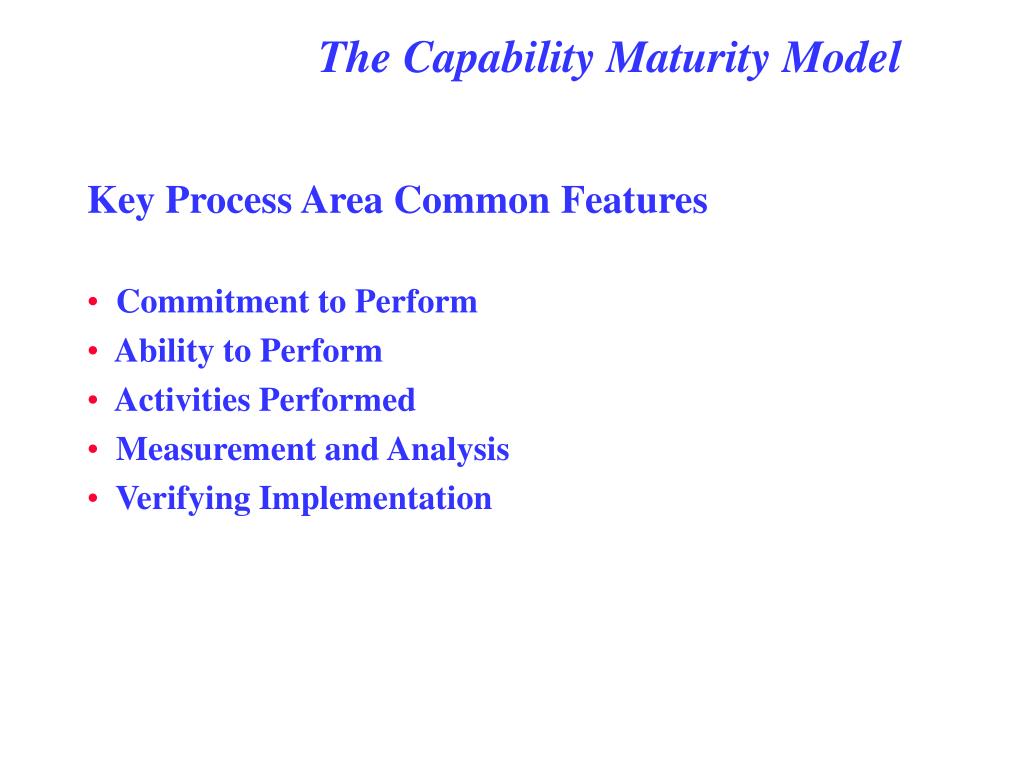 The Capability Maturity Model

Key Process Area Common Features

• Commitment to Perform
• Ability to Perform
• Activities Performed
• Measurement and Analysis
• Verifying Implementation